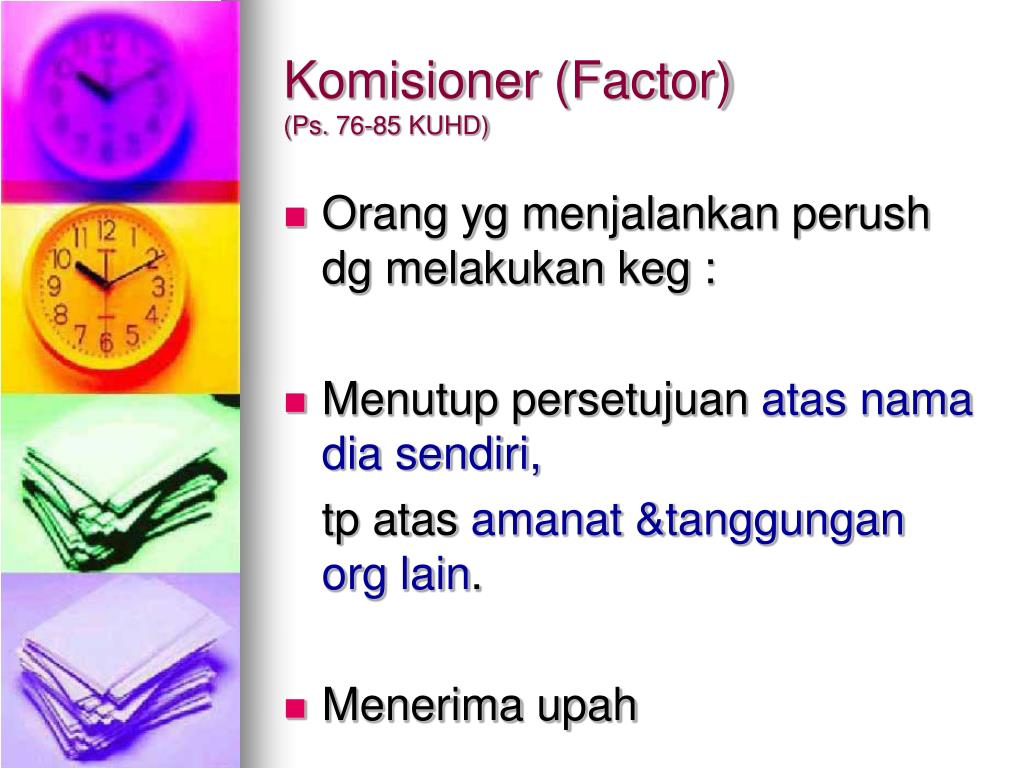 Komisioner (Factor)
(Ps. 76-85 KUHD)

Orang yg menjalankan perush dg melakukan keg :

Menutup persetujuan atas nama dia sendiri,

tp atas amanat &tanggungan org lain.

Menerima upah